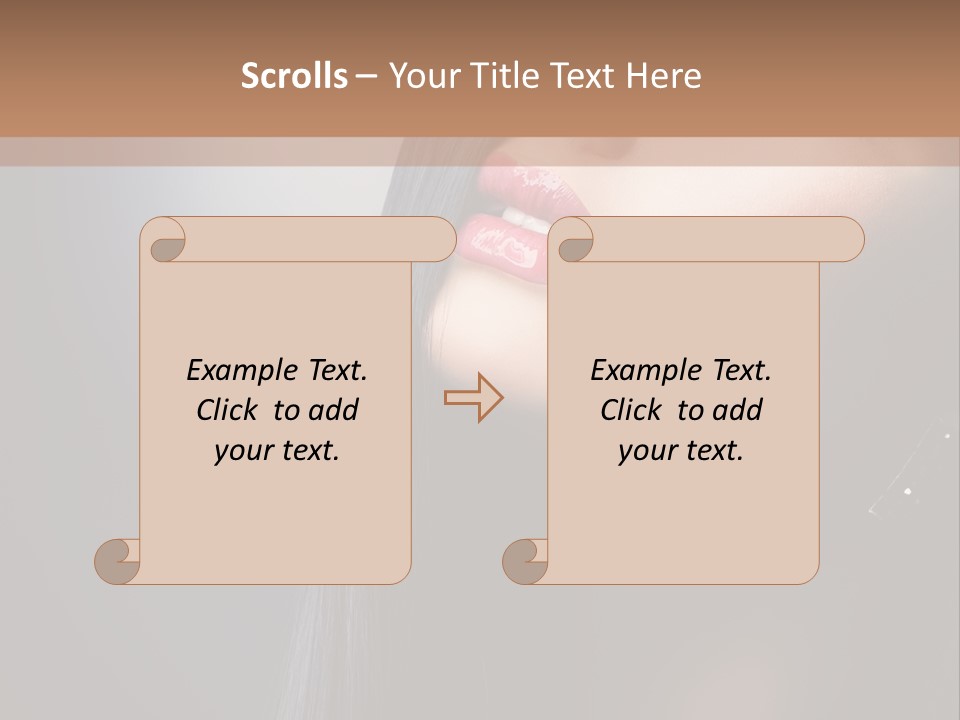 Scrolls – Your Title Text Here

Example Text. Click to add your text.

Example Text. Click to add your text.